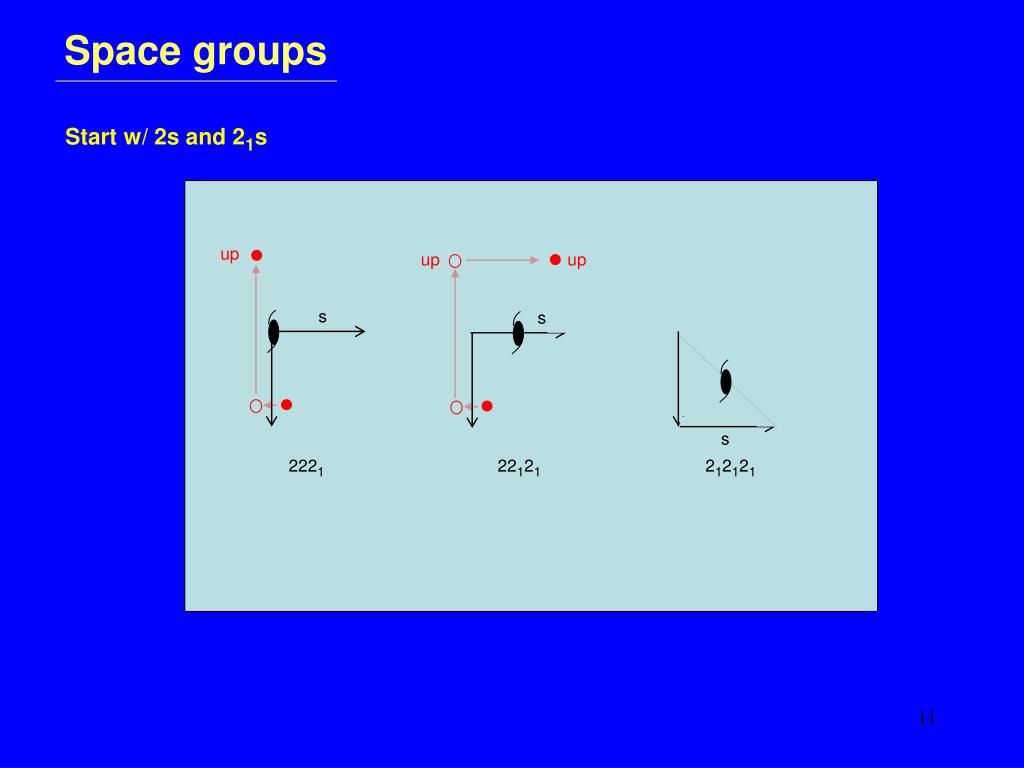 Space groups

Start w/ 2s and $2_1$s

up

s

$222_1$

up

up

s

$22_12_1$

s

$2_12_12_1$

11